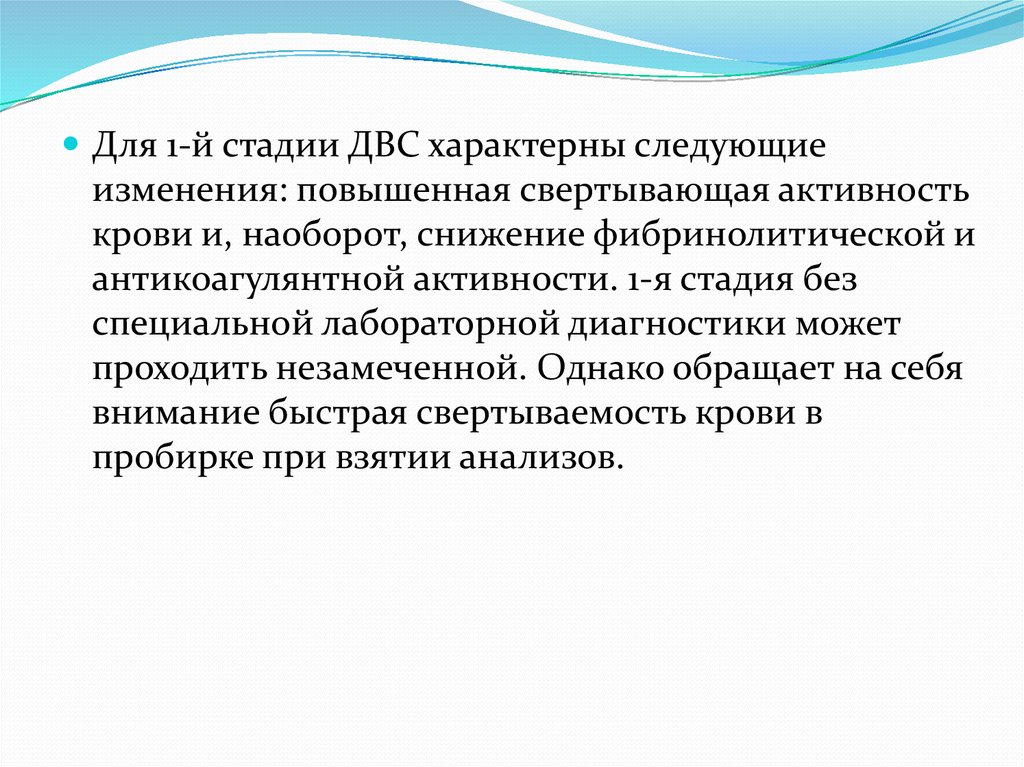 Для 1-й стадии ДВС характерны следующие изменения: повышенная свертывающая активность крови и, наоборот, снижение фибринолитической и антикоагулянтной активности. 1-я стадия без специальной лабораторной диагностики может проходить незамеченной. Однако обращает на себя внимание быстрая свертываемость крови в пробирке при взятии анализов.